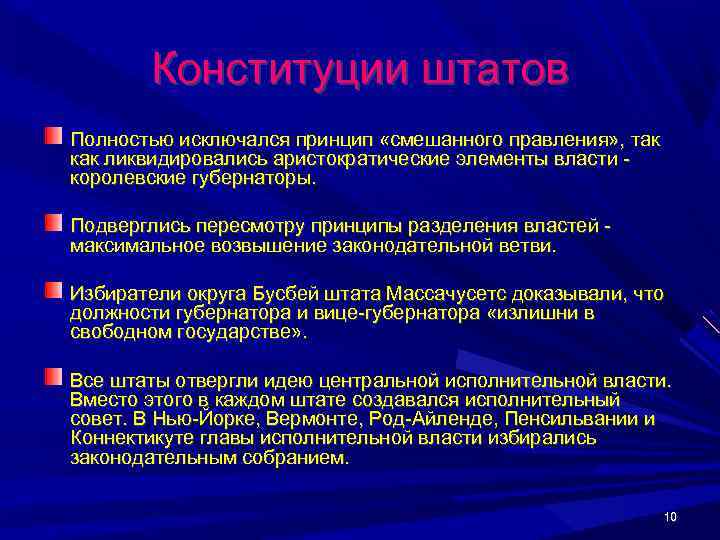 Конституции штатов

Полностью исключался принцип «смешанного правления», так как ликвидировались аристократические элементы власти - королевские губернаторы.

Подверглись пересмотру принципы разделения властей - максимальное возвышение законодательной ветви.

Избиратели округа Бусбей штата Массачусетс доказывали, что должности губернатора и вице-губернатора «излишни в свободном государстве».

Все штаты отвергли идею центральной исполнительной власти. Вместо этого в каждом штате создавался исполнительный совет. В Нью-Йорке, Вермонте, Род-Айленде, Пенсильвании и Коннектикуте главы исполнительной власти избирались законодательным собранием.

10